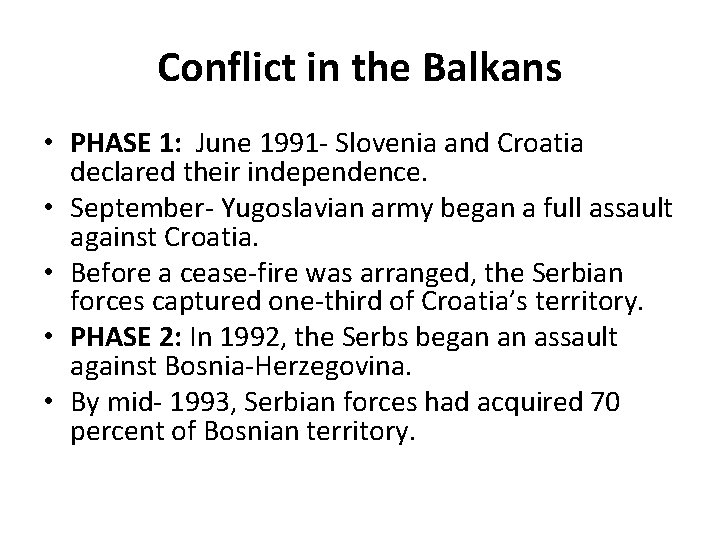 Conflict in the Balkans

• PHASE 1: June 1991- Slovenia and Croatia declared their independence.
• September- Yugoslavian army began a full assault against Croatia.
• Before a cease-fire was arranged, the Serbian forces captured one-third of Croatia's territory.
• PHASE 2: In 1992, the Serbs began an assault against Bosnia-Herzegovina.
• By mid- 1993, Serbian forces had acquired 70 percent of Bosnian territory.